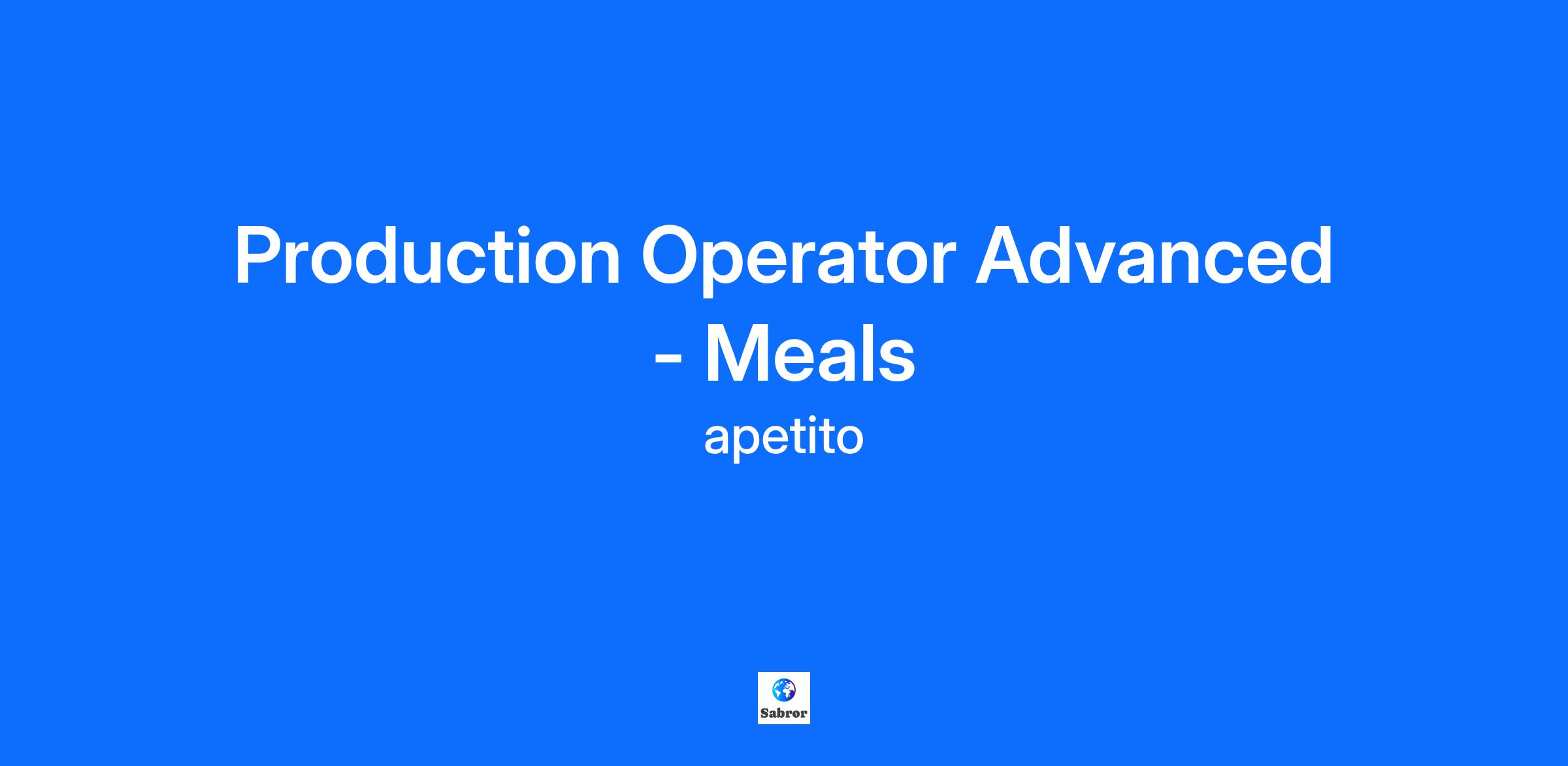 Production Operator Advanced - Meals

apetito

Sabror